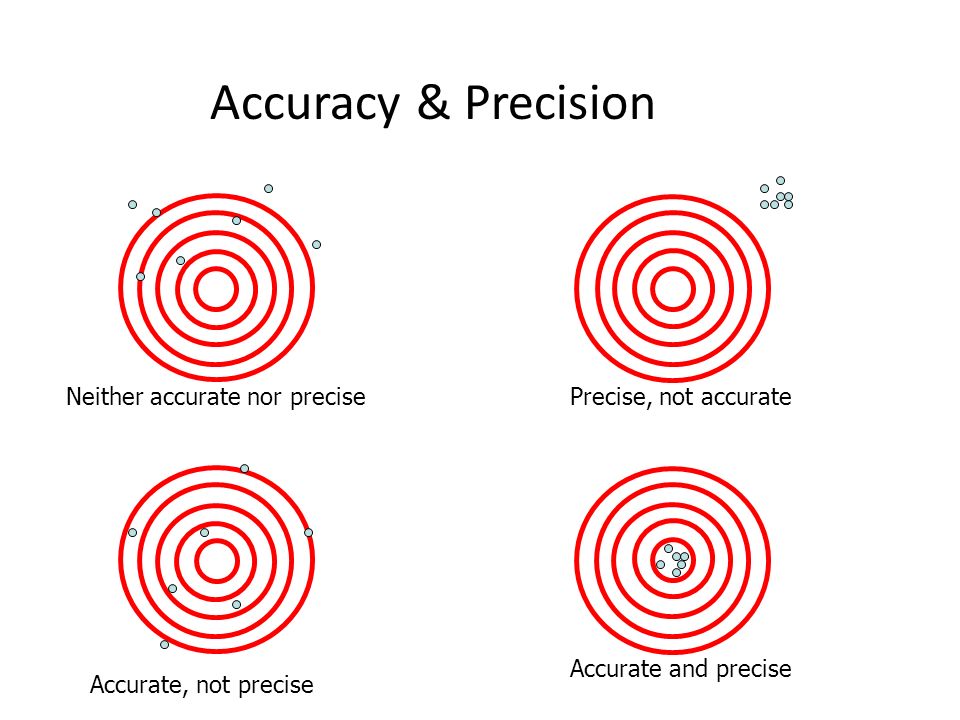 Accuracy & Precision

Neither accurate nor precise

Precise, not accurate

Accurate, not precise

Accurate and precise